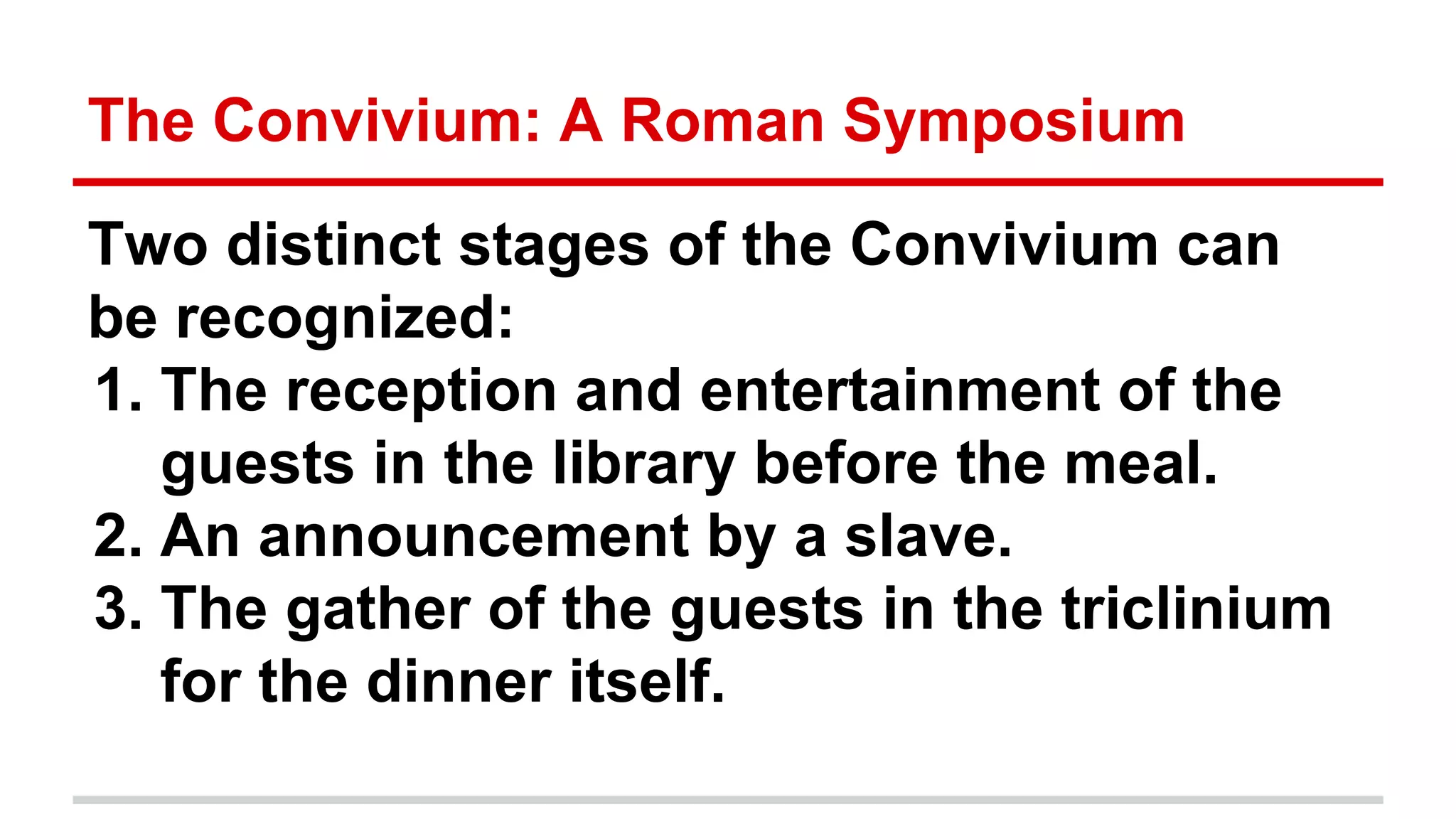 The Convivium: A Roman Symposium

Two distinct stages of the Convivium can be recognized:

1. The reception and entertainment of the guests in the library before the meal.
2. An announcement by a slave.
3. The gather of the guests in the triclinium for the dinner itself.